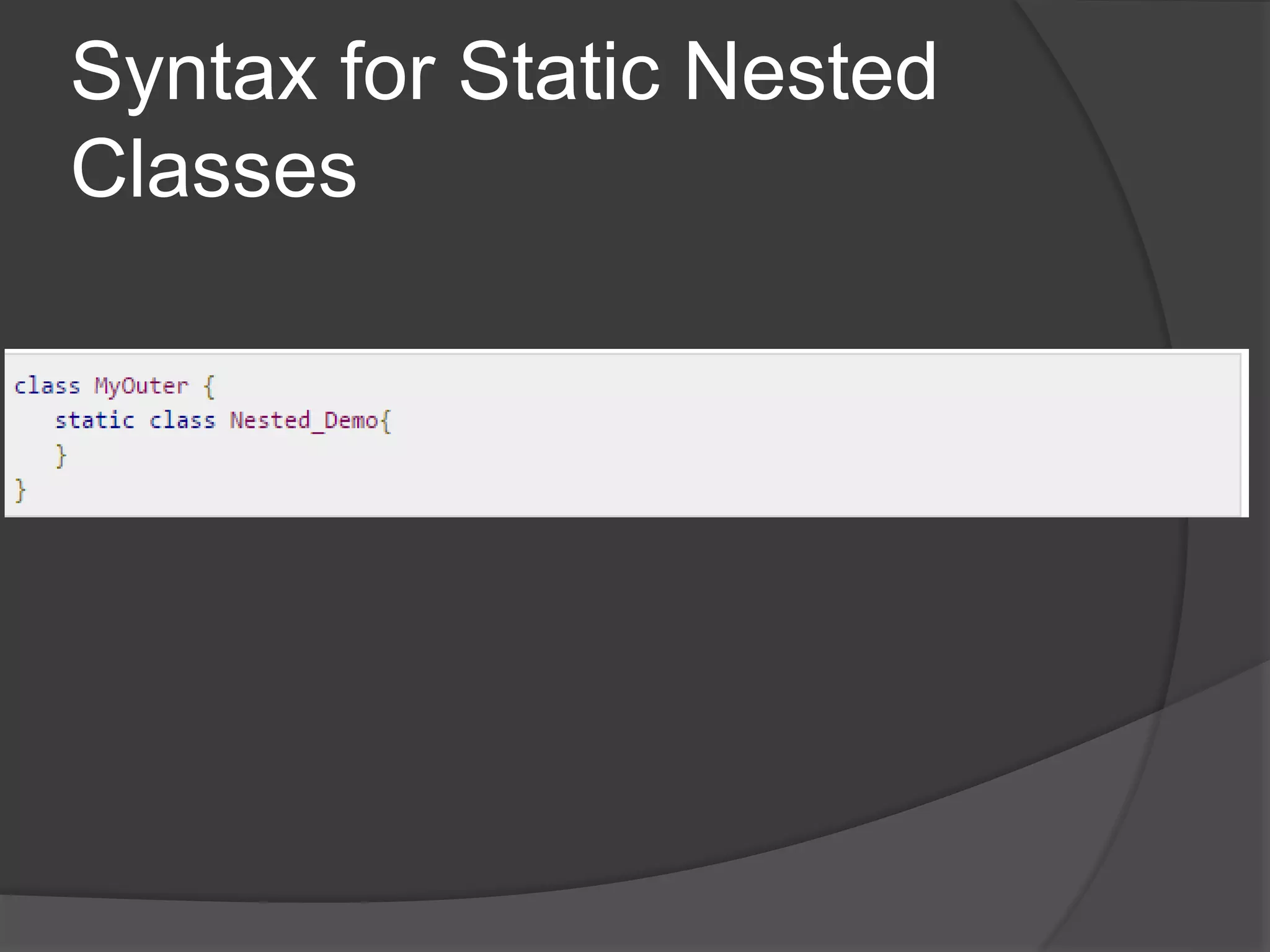 Syntax for Static Nested Classes

class MyOuter {
   static class Nested_Demo{
   }
}